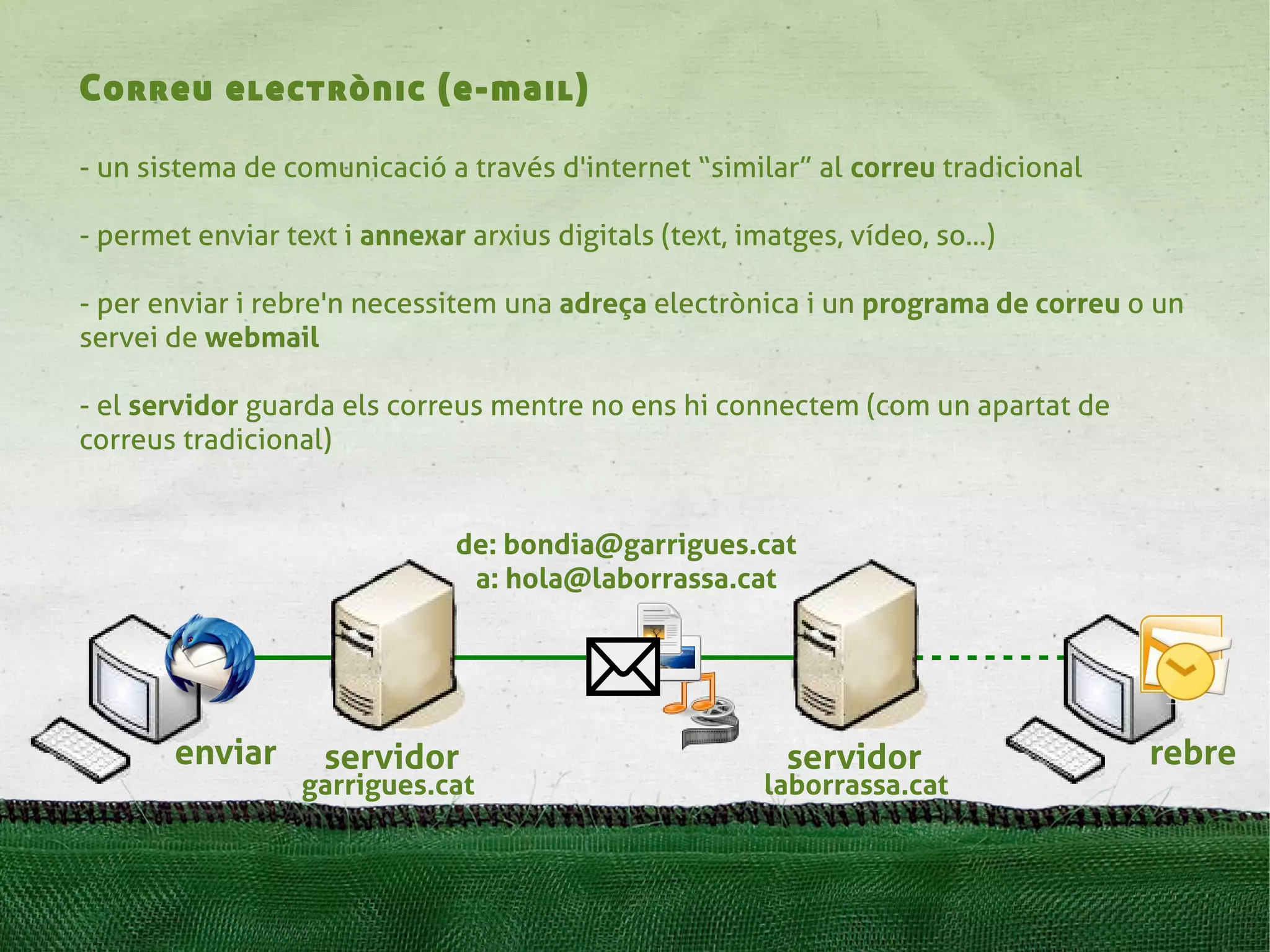 Correu electrònic (e-mail)

- un sistema de comunicació a través d'internet “similar” al correu tradicional

- permet enviar text i annexar arxius digitals (text, imatges, vídeo, so...)

- per enviar i rebre'n necessitem una adreça electrònica i un programa de correu o un servei de webmail

- el servidor guarda els correus mentre no ens hi connectem (com un apartat de correus tradicional)

de: bondia@garrigues.cat
a: hola@laborrassa.cat

enviar

servidor
garrigues.cat

servidor
laborrassa.cat

rebre